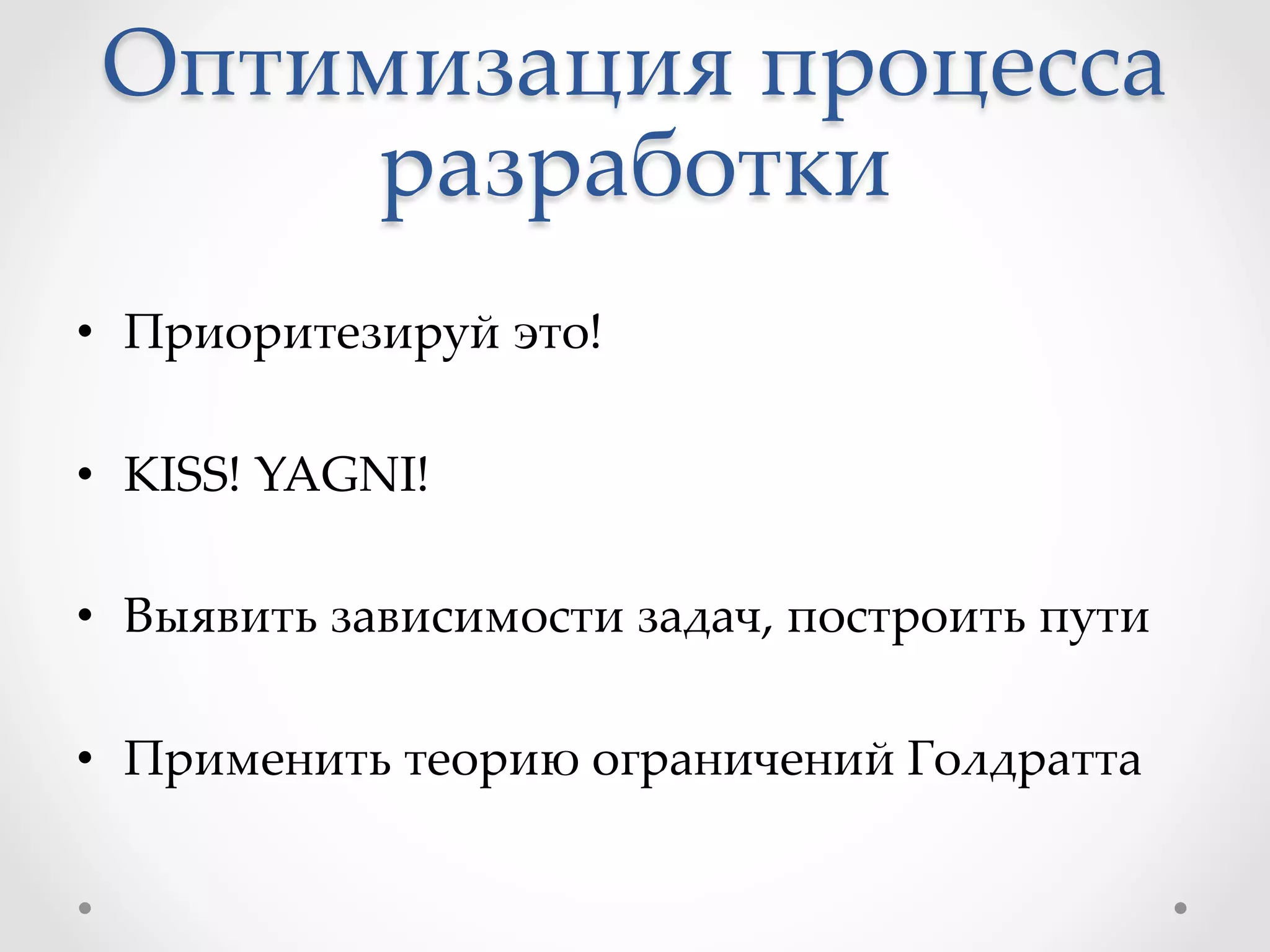 Оптимизация процесса разработки

• Приоритезируй это!

• KISS! YAGNI!

• Выявить зависимости задач, построить пути

• Применить теорию ограничений Голдратта